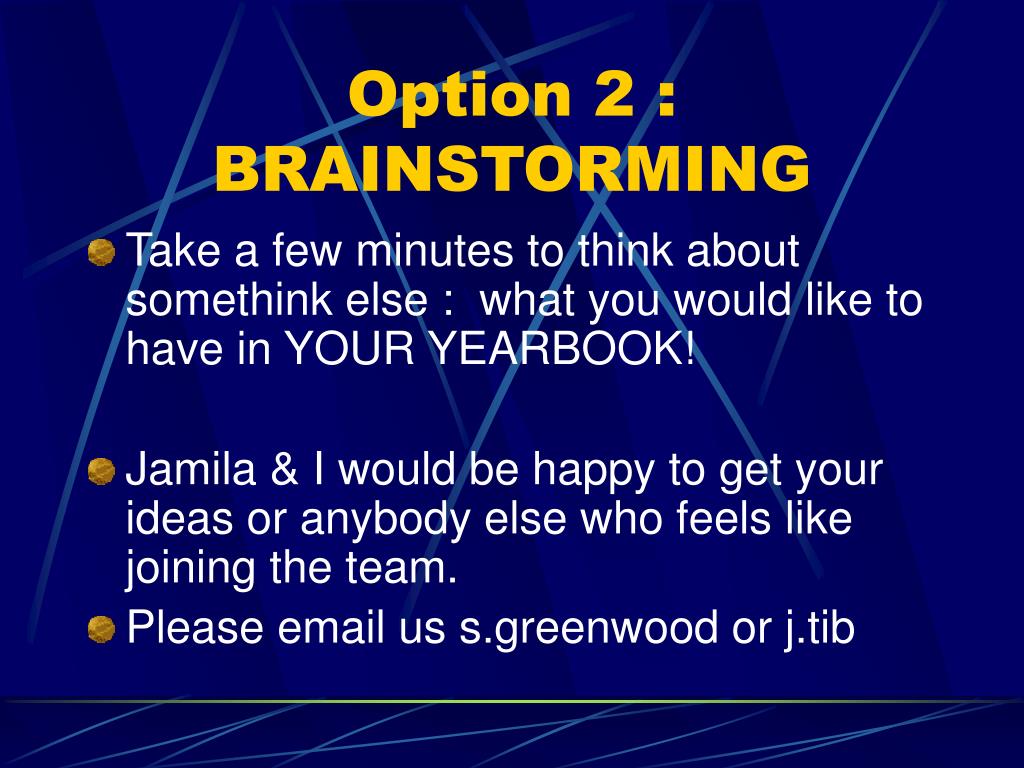 Option 2 : BRAINSTORMING

Take a few minutes to think about somethink else :  what you would like to have in YOUR YEARBOOK!

Jamila & I would be happy to get your ideas or anybody else who feels like joining the team.

Please email us s.greenwood or j.tib